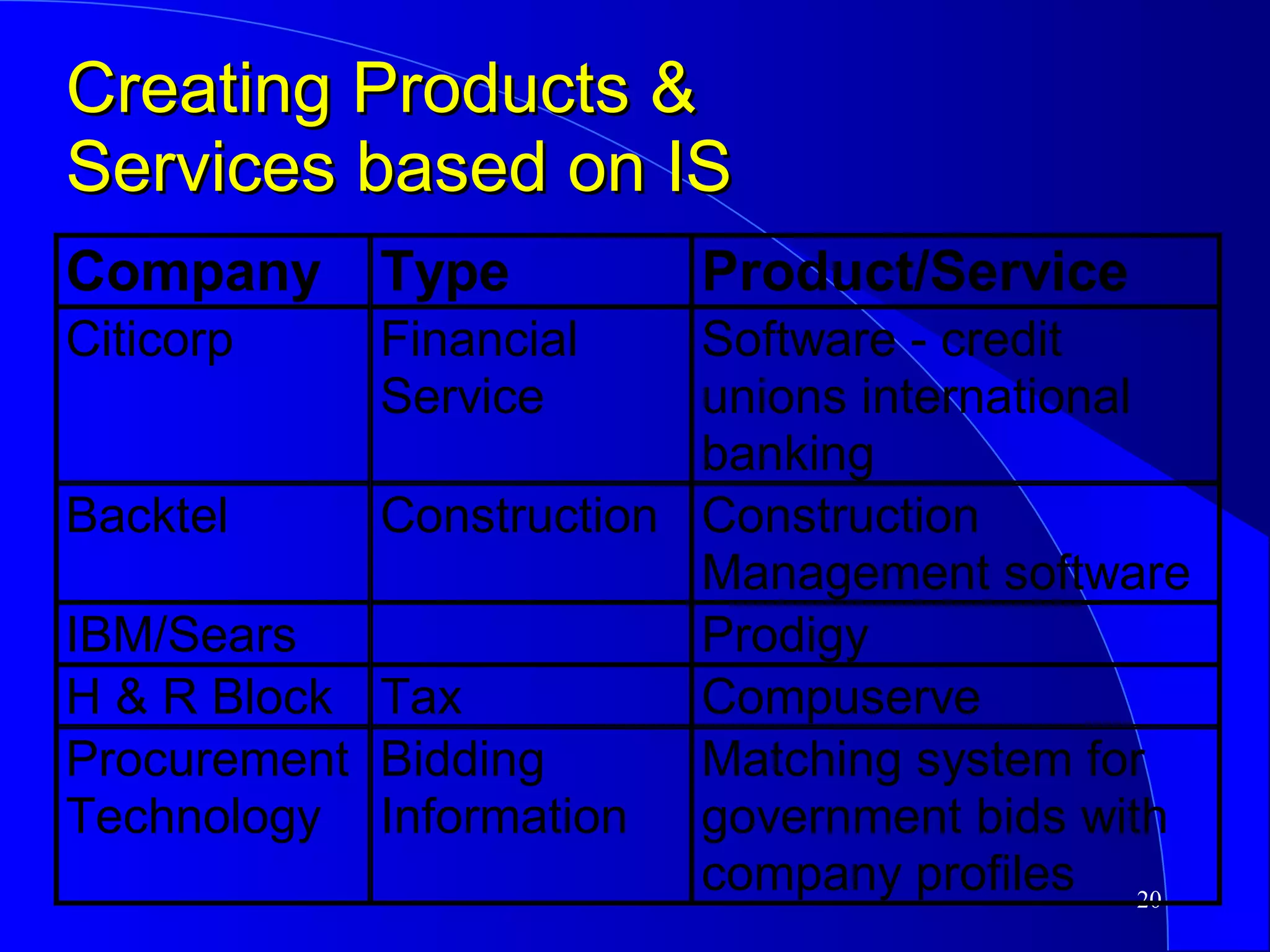 Creating Products & Services based on IS

| Company | Type | Product/Service |
|---|---|---|
| Citicorp | Financial Service | Software - credit unions international banking |
| Backtel | Construction | Construction Management software |
| IBM/Sears | | Prodigy |
| H & R Block | Tax | Compuserve |
| Procurement Technology | Bidding Information | Matching system for government bids with company profiles |

20